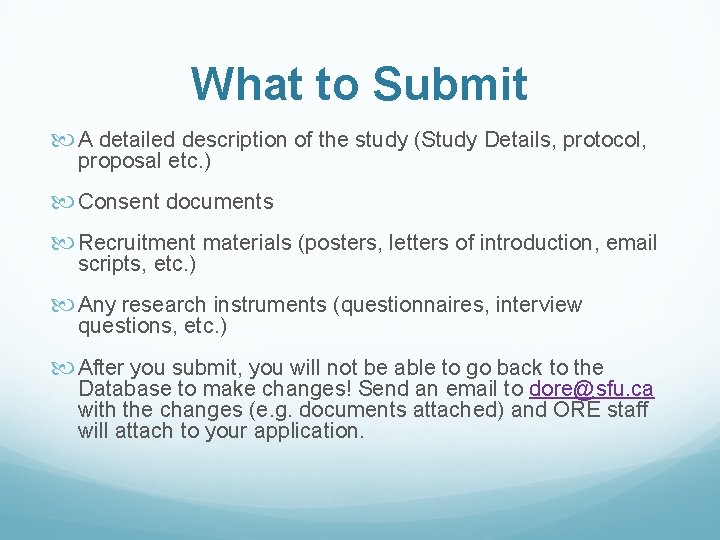 What to Submit

A detailed description of the study (Study Details, protocol, proposal etc.)

Consent documents

Recruitment materials (posters, letters of introduction, email scripts, etc.)

Any research instruments (questionnaires, interview questions, etc.)

After you submit, you will not be able to go back to the Database to make changes! Send an email to dore@sfu.ca with the changes (e.g. documents attached) and ORE staff will attach to your application.